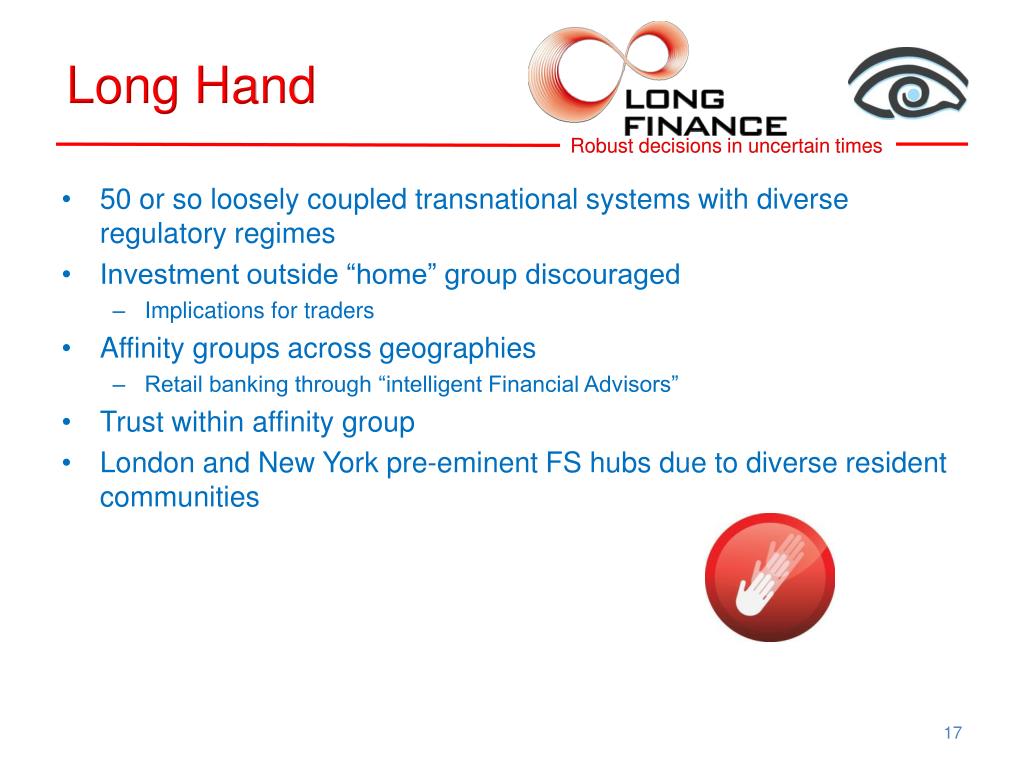 Long Hand

LONG FINANCE

Robust decisions in uncertain times

• 50 or so loosely coupled transnational systems with diverse regulatory regimes
• Investment outside “home” group discouraged
  – Implications for traders
• Affinity groups across geographies
  – Retail banking through “intelligent Financial Advisors”
• Trust within affinity group
• London and New York pre-eminent FS hubs due to diverse resident communities

17